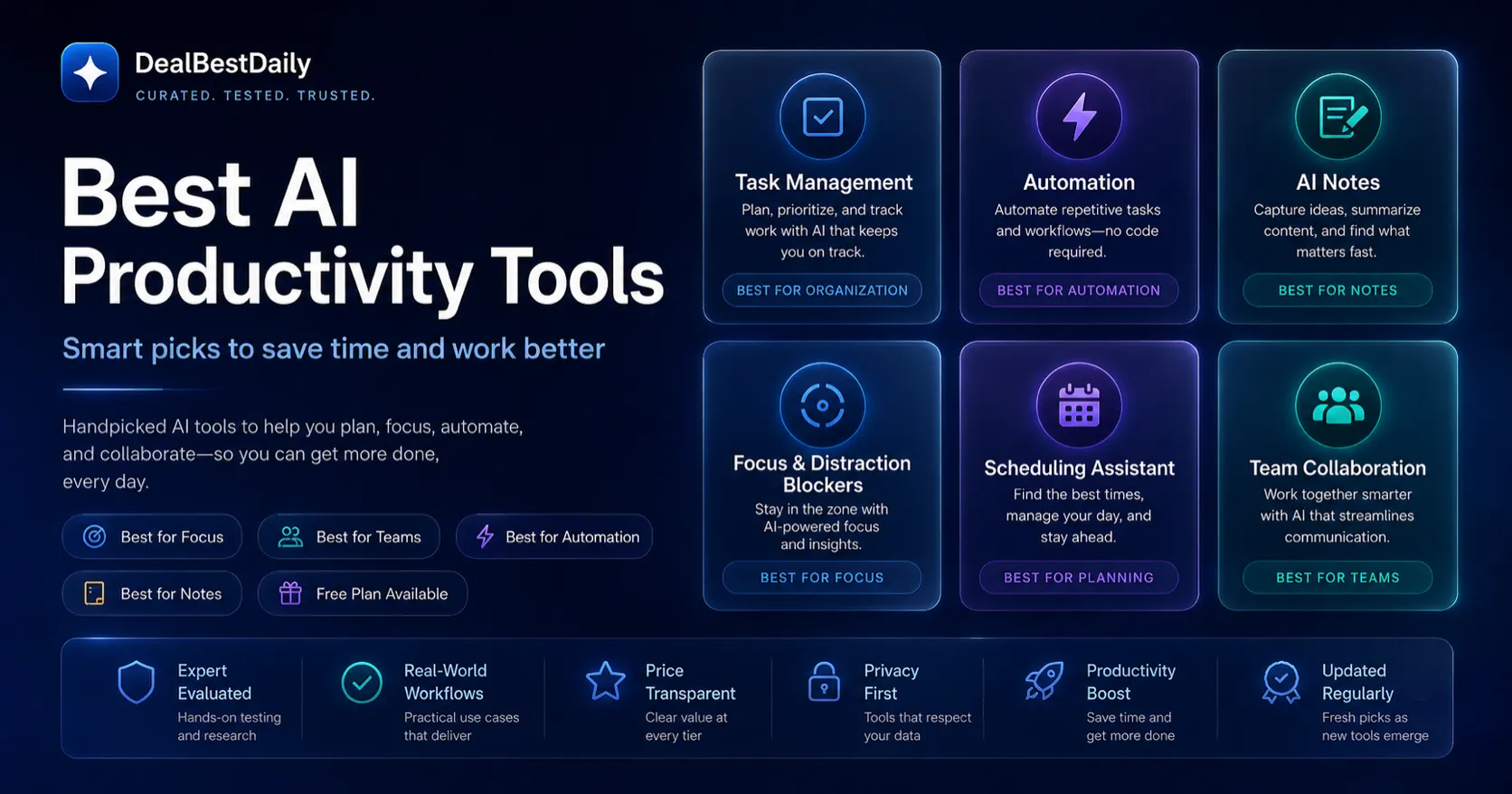 DealBestDaily
CURATED. TESTED. TRUSTED.

Best AI Productivity Tools

Smart picks to save time and work better

Handpicked AI tools to help you plan, focus, automate, and collaborate—so you can get more done, every day.

Best for Focus
Best for Teams
Best for Automation
Best for Notes
Free Plan Available

Task Management
Plan, prioritize, and track work with AI that keeps you on track.
BEST FOR ORGANIZATION

Automation
Automate repetitive tasks and workflows—no code required.
BEST FOR AUTOMATION

AI Notes
Capture ideas, summarize content, and find what matters fast.
BEST FOR NOTES

Focus & Distraction Blockers
Stay in the zone with AI-powered focus and insights.
BEST FOR FOCUS

Scheduling Assistant
Find the best times, manage your day, and stay ahead.
BEST FOR PLANNING

Team Collaboration
Work together smarter with AI that streamlines communication.
BEST FOR TEAMS

Expert Evaluated
Hands-on testing and research

Real-World Workflows
Practical use cases that deliver

Price Transparent
Clear value at every tier

Privacy First
Tools that respect your data

Productivity Boost
Save time and get more done

Updated Regularly
Fresh picks as new tools emerge